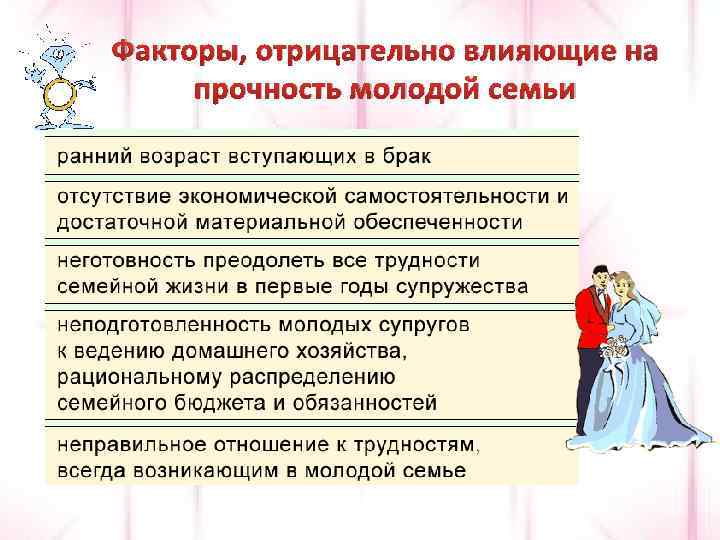 Факторы, отрицательно влияющие на прочность молодой семьи

ранний возраст вступающих в брак

отсутствие экономической самостоятельности и достаточной материальной обеспеченности

неготовность преодолеть все трудности семейной жизни в первые годы супружества

неподготовленность молодых супругов к ведению домашнего хозяйства, рациональному распределению семейного бюджета и обязанностей

неправильное отношение к трудностям, всегда возникающим в молодой семье